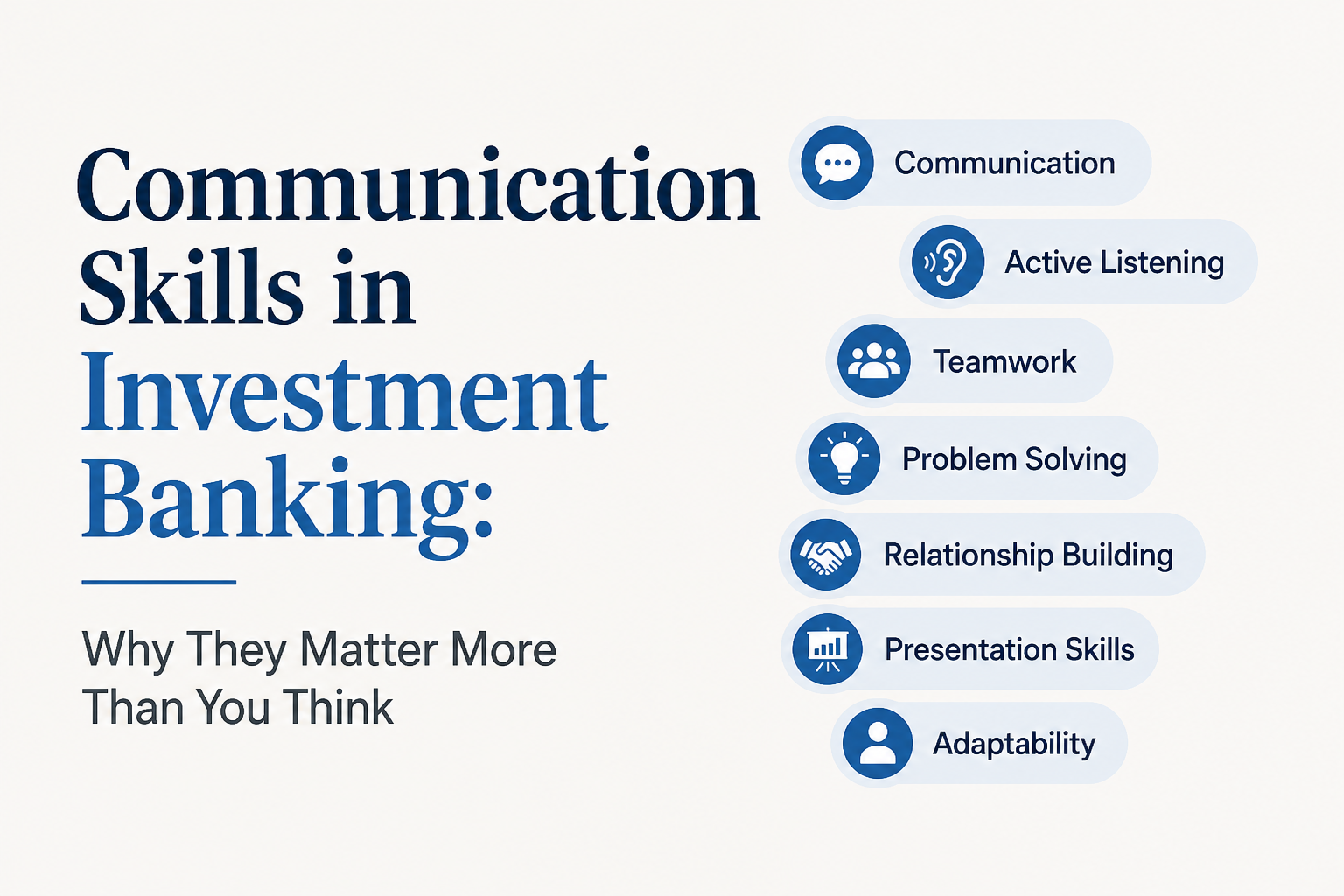 Communication Skills in Investment Banking:

Why They Matter More Than You Think

Communication

Active Listening

Teamwork

Problem Solving

Relationship Building

Presentation Skills

Adaptability